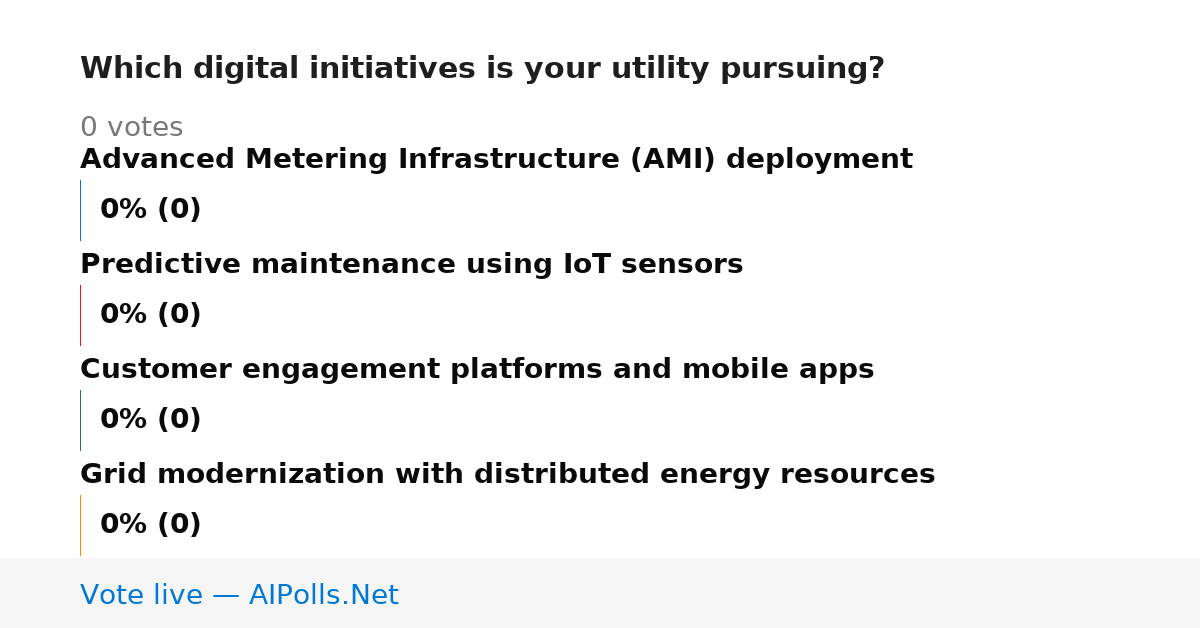 Which digital initiatives is your utility pursuing?

0 votes

Advanced Metering Infrastructure (AMI) deployment

0% (0)

Predictive maintenance using IoT sensors

0% (0)

Customer engagement platforms and mobile apps

0% (0)

Grid modernization with distributed energy resources

0% (0)

Vote live — AIPolls.Net